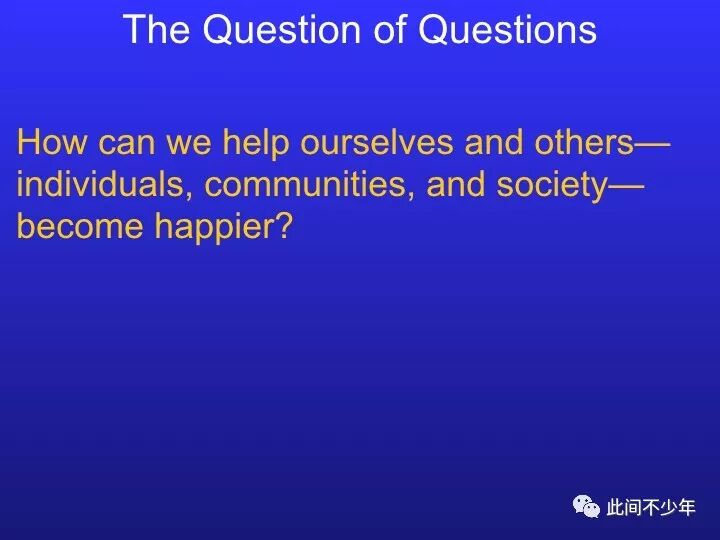 The Question of Questions

How can we help ourselves and others—individuals, communities, and society—become happier?

此间不少年